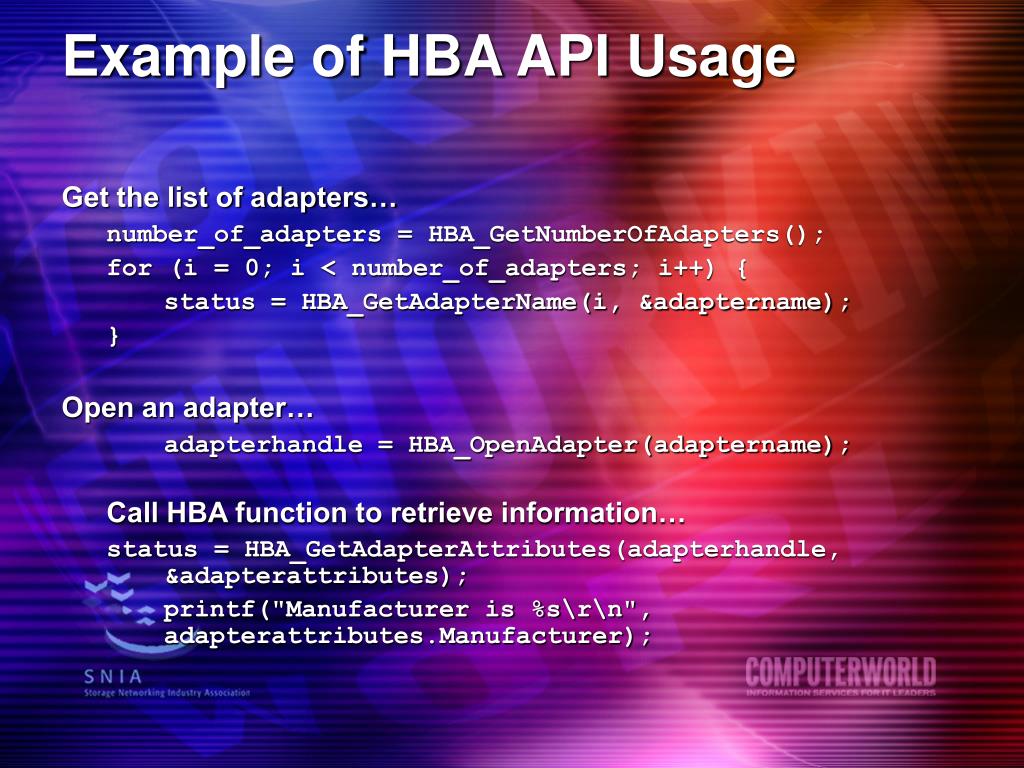 Example of HBA API Usage

Get the list of adapters…

number_of_adapters = HBA_GetNumberOfAdapters();
for (i = 0; i < number_of_adapters; i++) {
status = HBA_GetAdapterName(i, &adaptername);
}

Open an adapter…

adapterhandle = HBA_OpenAdapter(adaptername);

Call HBA function to retrieve information…

status = HBA_GetAdapterAttributes(adapterhandle, &adapterattributes);
printf("Manufacturer is %s\r\n", adapterattributes.Manufacturer);

SNIA
Storage Networking Industry Association

COMPUTERWORLD
INFORMATION SERVICES FOR IT LEADERS